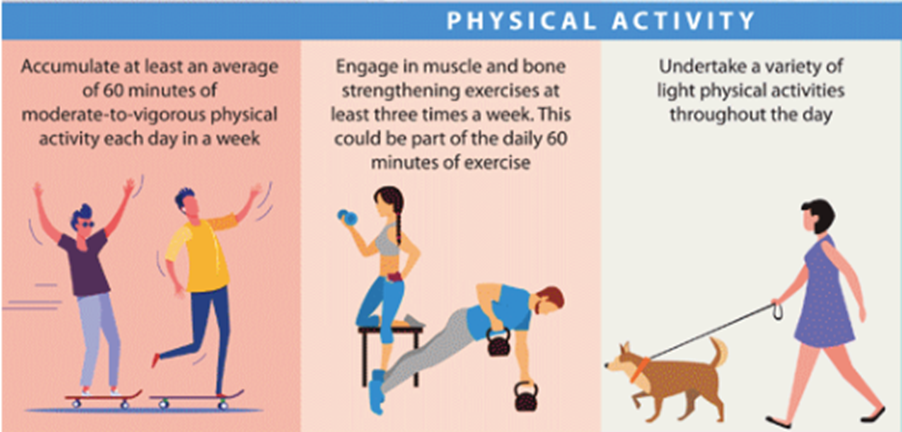 PHYSICAL ACTIVITY

Accumulate at least an average of 60 minutes of moderate-to-vigorous physical activity each day in a week

Engage in muscle and bone strengthening exercises at least three times a week. This could be part of the daily 60 minutes of exercise

Undertake a variety of light physical activities throughout the day